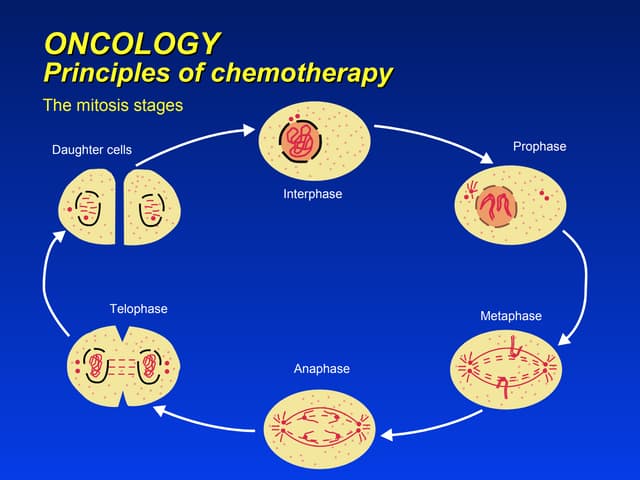 ONCOLOGY
Principles of chemotherapy

The mitosis stages

Daughter cells

Interphase

Prophase

Metaphase

Anaphase

Telophase